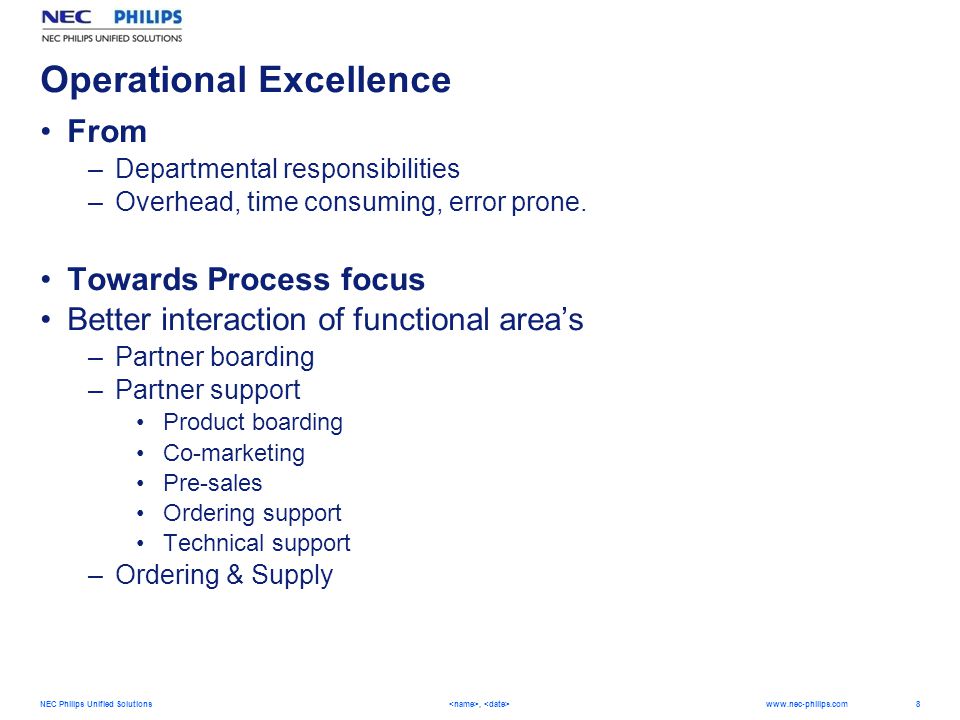 NEC PHILIPS
NEC PHILIPS UNIFIED SOLUTIONS

Operational Excellence

• From
– Departmental responsibilities
– Overhead, time consuming, error prone.

• Towards Process focus
• Better interaction of functional area's
– Partner boarding
– Partner support
• Product boarding
• Co-marketing
• Pre-sales
• Ordering support
• Technical support
– Ordering & Supply

NEC Philips Unified Solutions <name>, <date> www.nec-philips.com 8